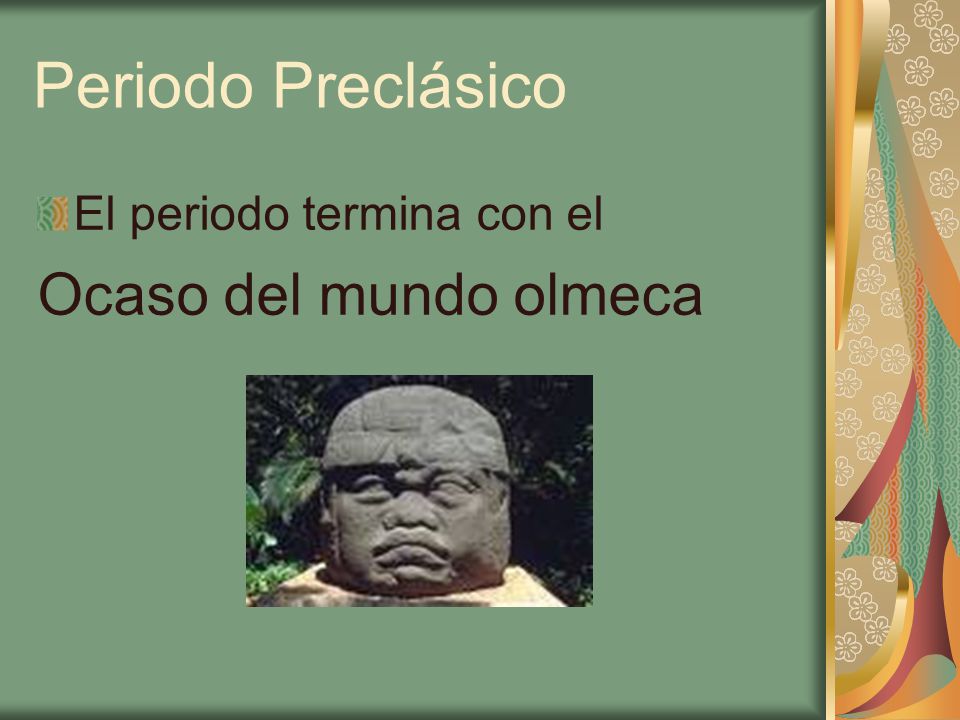 Periodo Preclásico

El periodo termina con el

Ocaso del mundo olmeca